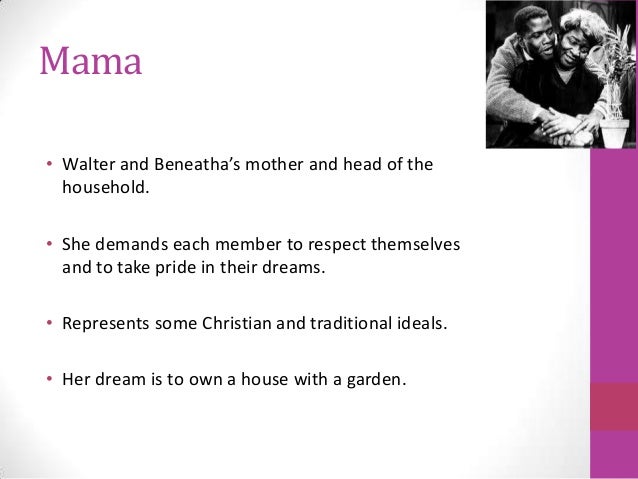 Mama

• Walter and Beneatha's mother and head of the household.

• She demands each member to respect themselves and to take pride in their dreams.

• Represents some Christian and traditional ideals.

• Her dream is to own a house with a garden.